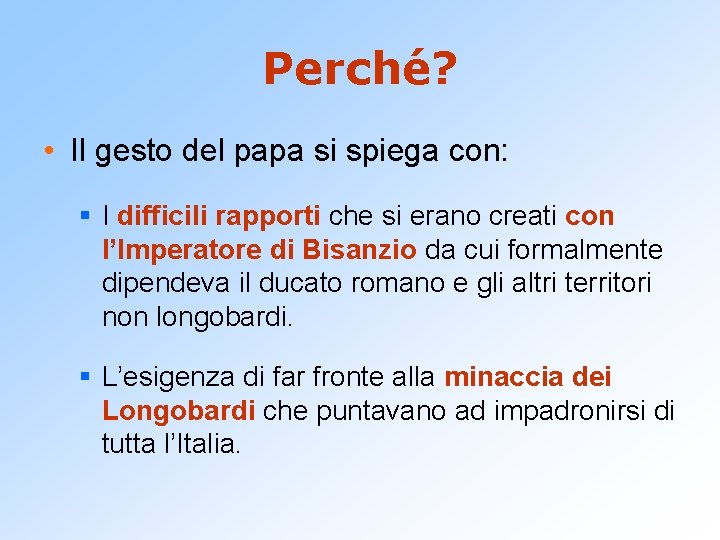 Perché?

• Il gesto del papa si spiega con:

▪ I difficili rapporti che si erano creati con l'Imperatore di Bisanzio da cui formalmente dipendeva il ducato romano e gli altri territori non longobardi.

▪ L'esigenza di far fronte alla minaccia dei Longobardi che puntavano ad impadronirsi di tutta l'Italia.